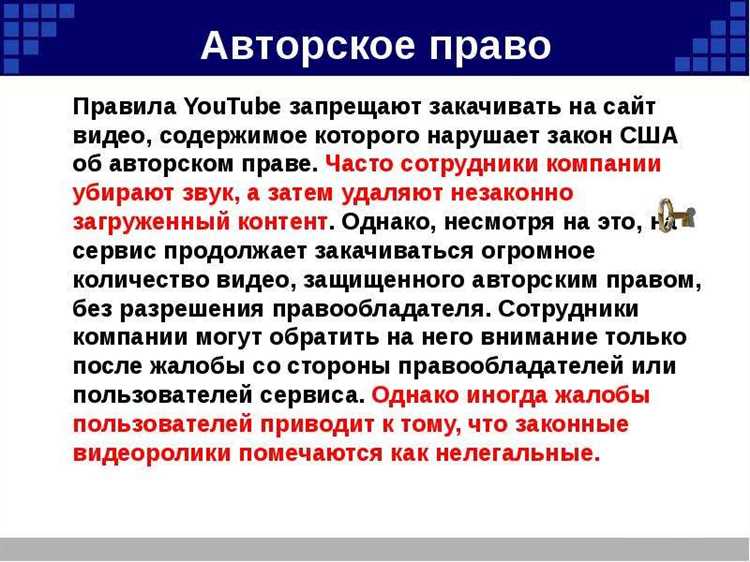 Авторское право

Правила YouTube запрещают закачивать на сайт видео, содержимое которого нарушает закон США об авторском праве. Часто сотрудники компании убирают звук, а затем удаляют незаконно загруженный контент. Однако, несмотря на это, на сервис продолжает закачиваться огромное количество видео, защищенного авторским правом, без разрешения правообладателя. Сотрудники компании могут обратить на него внимание только после жалобы со стороны правообладателей или пользователей сервиса. Однако иногда жалобы пользователей приводит к тому, что законные видеоролики помечаются как нелегальные.